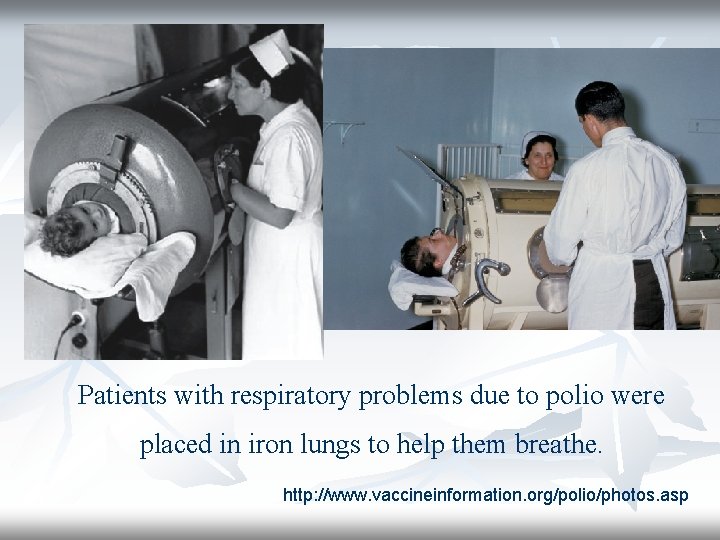 Patients with respiratory problems due to polio were placed in iron lungs to help them breathe.

http://www.vaccineinformation.org/polio/photos.asp